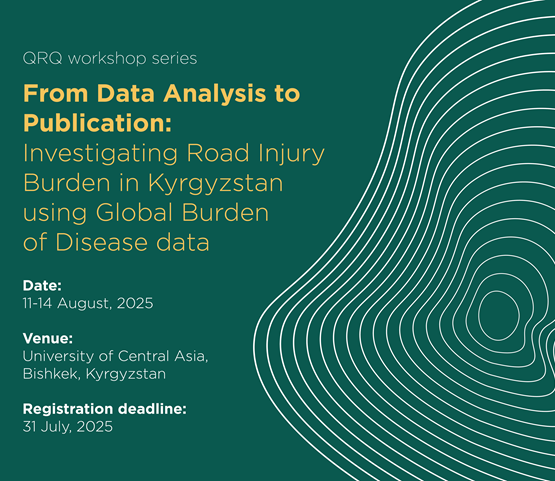 QRQ workshop series

From Data Analysis to Publication:
Investigating Road Injury Burden in Kyrgyzstan using Global Burden of Disease data

Date:
11-14 August, 2025

Venue:
University of Central Asia, Bishkek, Kyrgyzstan

Registration deadline:
31 July, 2025